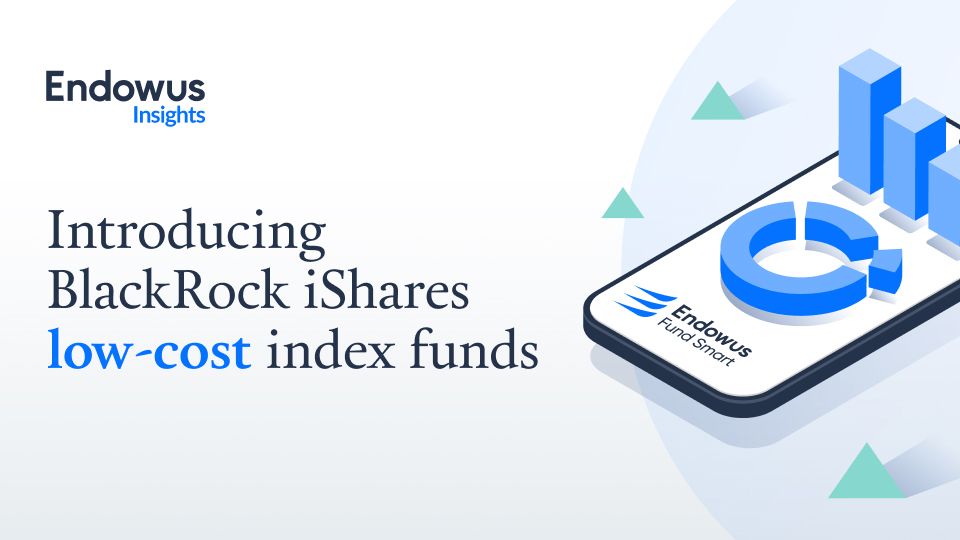 Endowus
Insights

Introducing BlackRock iShares low-cost index funds

Endowus
Fund Smart